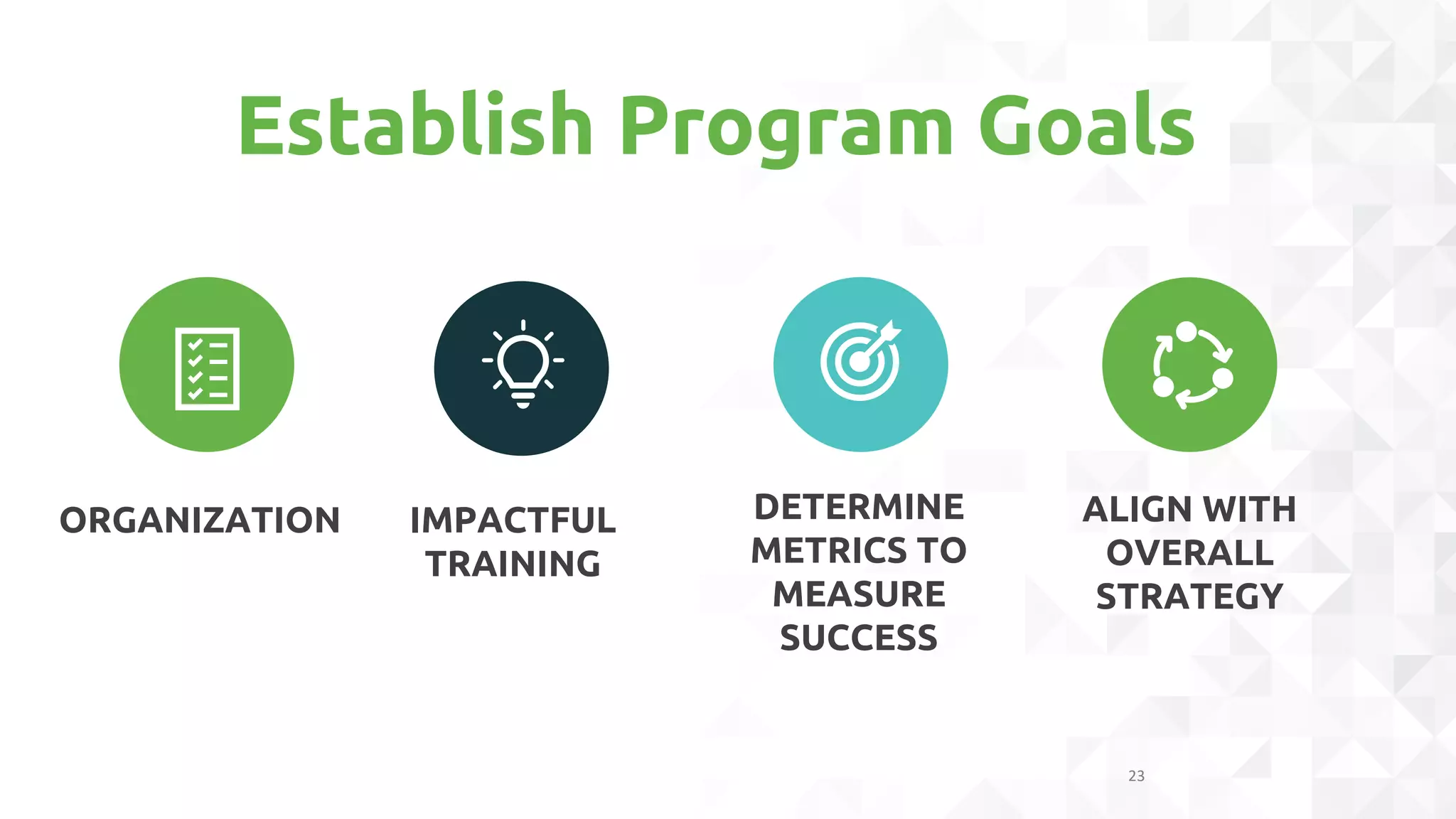 Establish Program Goals

ORGANIZATION

IMPACTFUL TRAINING

DETERMINE METRICS TO MEASURE SUCCESS

ALIGN WITH OVERALL STRATEGY

23